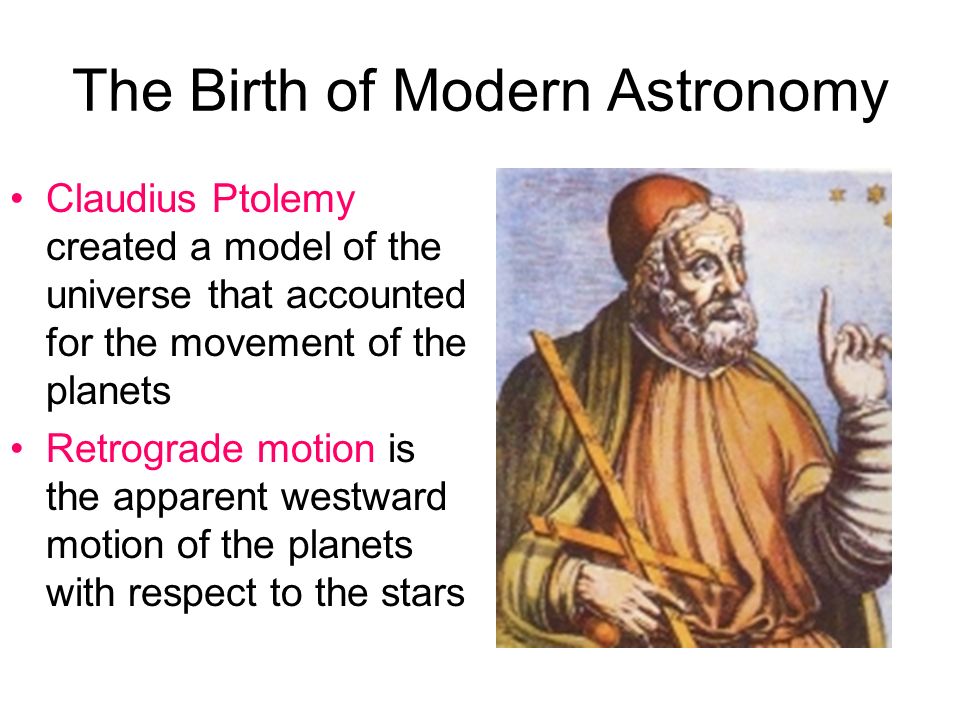 The Birth of Modern Astronomy

• Claudius Ptolemy created a model of the universe that accounted for the movement of the planets
• Retrograde motion is the apparent westward motion of the planets with respect to the stars